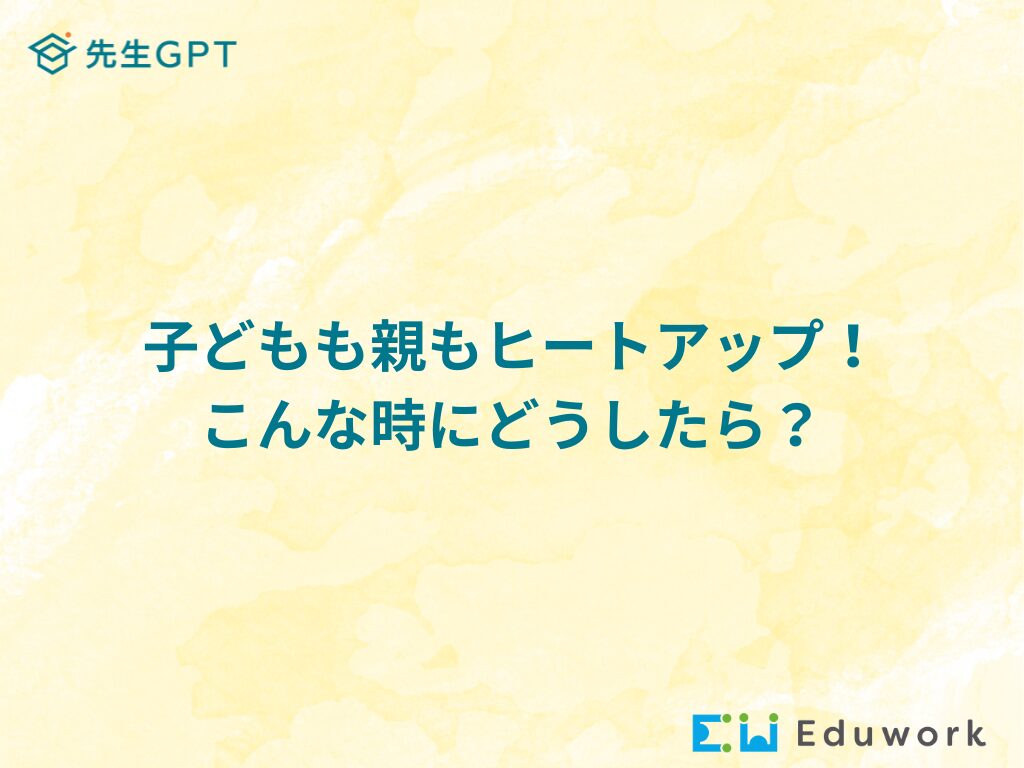 先生GPT

子どもも親もヒートアップ！
こんな時にどうしたら？

Eduwork